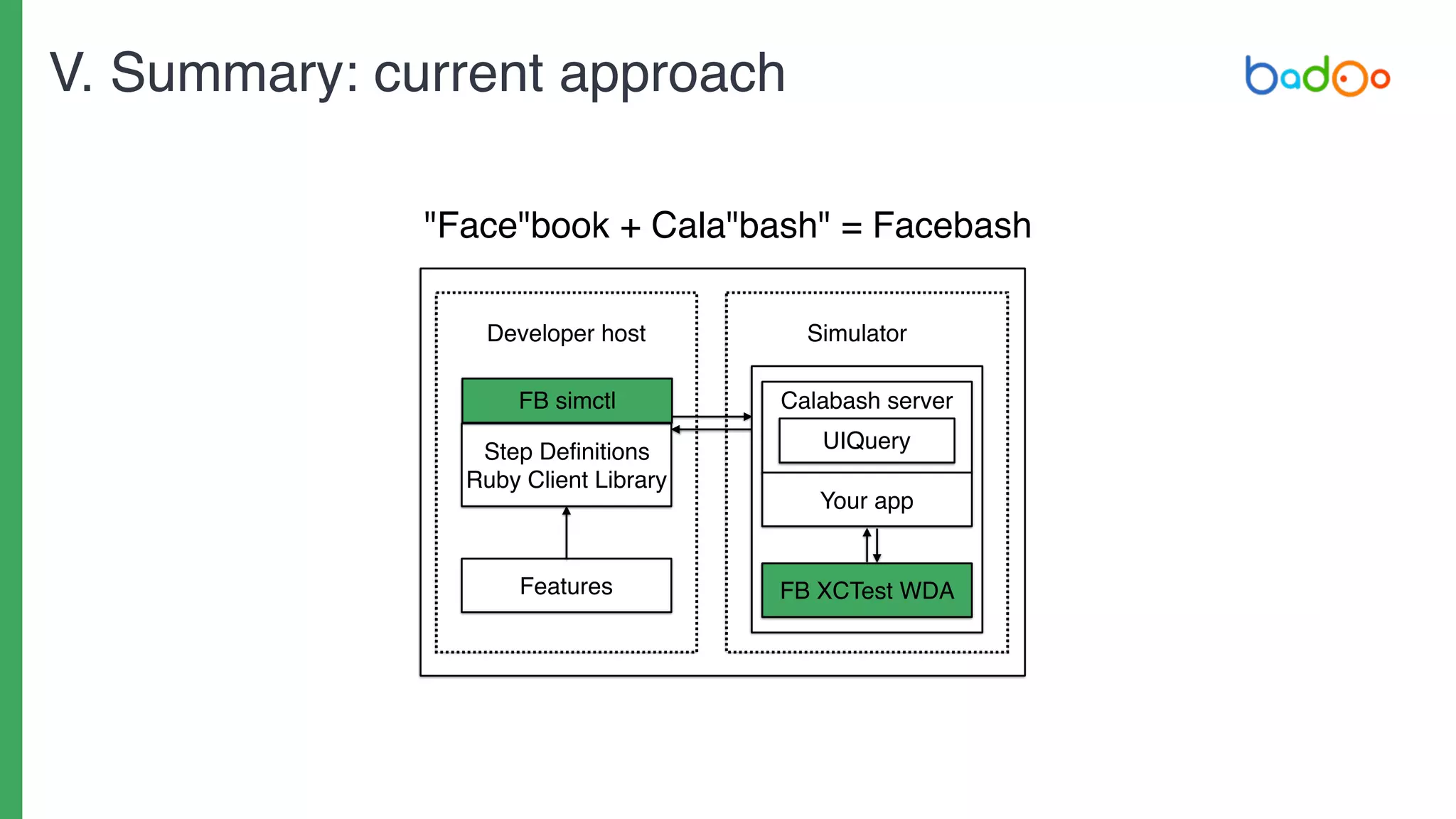 V. Summary: current approach

badoo

"Face"book + Cala"bash" = Facebash

Developer host

FB simctl

Step Definitions
Ruby Client Library

Features

Simulator

Calabash server

UIQuery

Your app

FB XCTest WDA